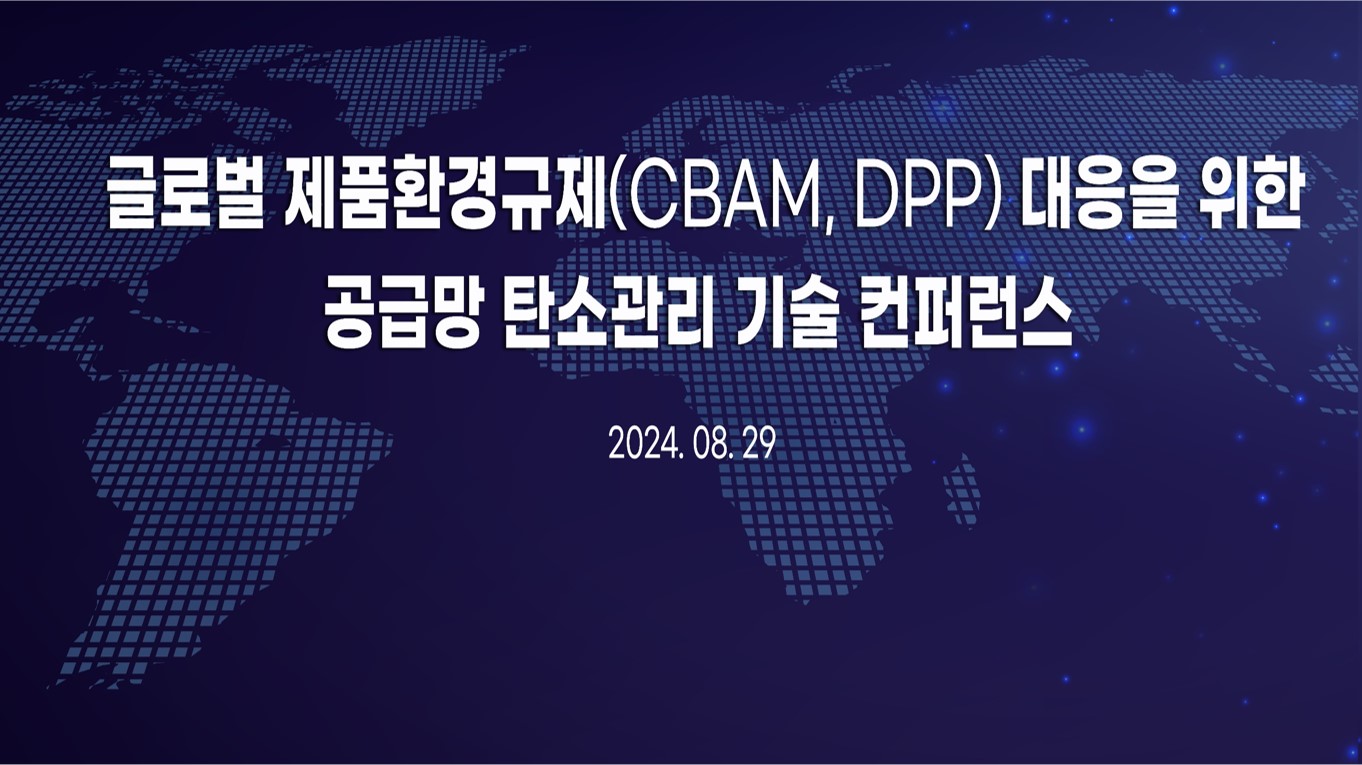 글로벌 제품환경규제(CBAM, DPP) 대응을 위한
공급망 탄소관리 기술 컨퍼런스

2024. 08. 29